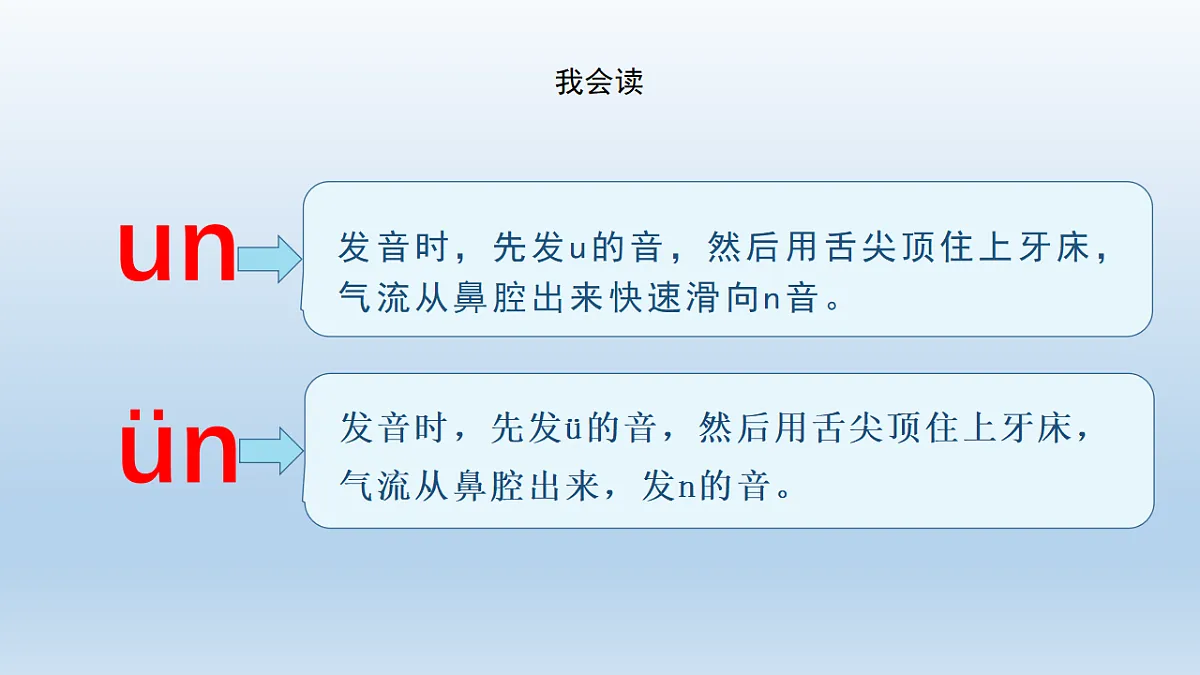 我会读

un

发音时，先发u的音，然后用舌尖顶住上牙床，气流从鼻腔出来快速滑向n音。

ün

发音时，先发ü的音，然后用舌尖顶住上牙床，气流从鼻腔出来，发n的音。